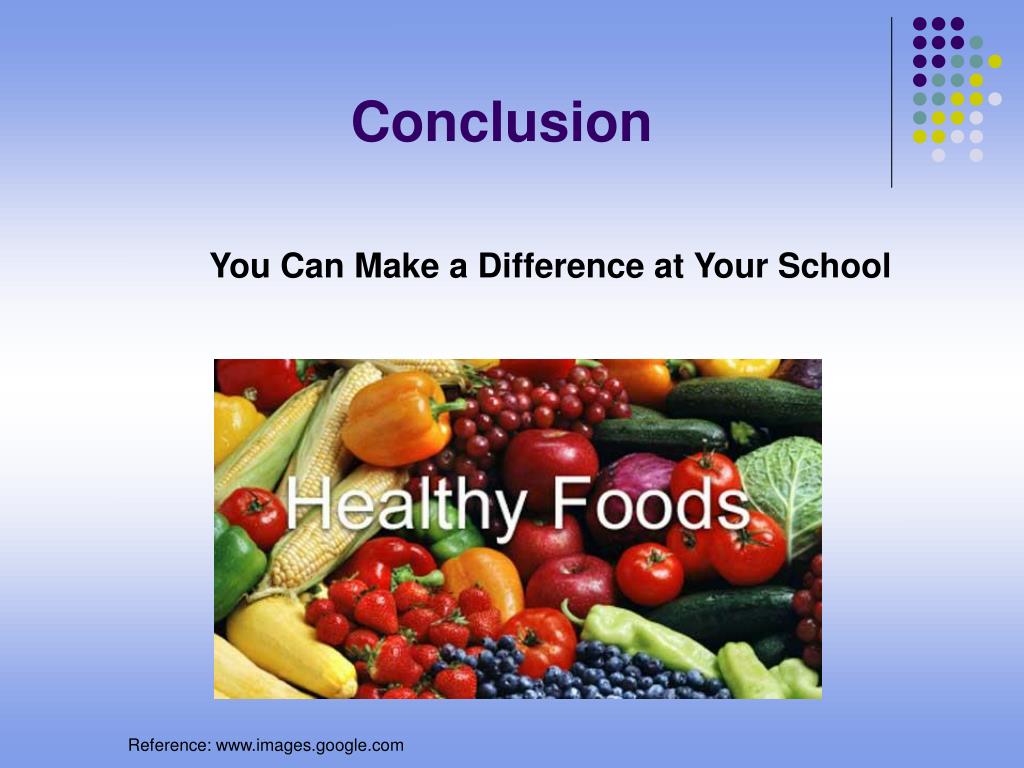 Conclusion

You Can Make a Difference at Your School

Healthy Foods

Reference: www.images.google.com